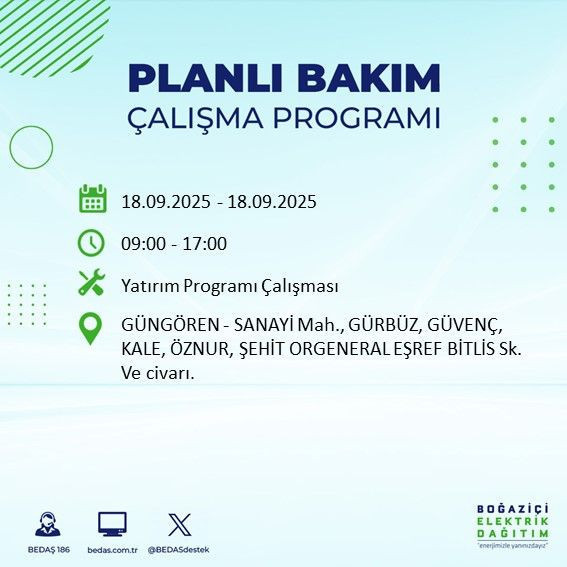 PLANLI BAKIM
ÇALIŞMA PROGRAMI

18.09.2025 - 18.09.2025

09:00 - 17:00

Yatırım Programı Çalışması

GÜNGÖREN - SANAYİ Mah., GÜRBÜZ, GÜVENÇ, KALE, ÖZNUR, ŞEHİT ORGENERAL EŞREF BİTLİS Sk. Ve civarı.

BEDAŞ 186
bedas.com.tr
@BEDASdestek

BOĞAZİÇİ
ELEKTRİK
DAĞITIM
"enerjimizle yanınızdayız"